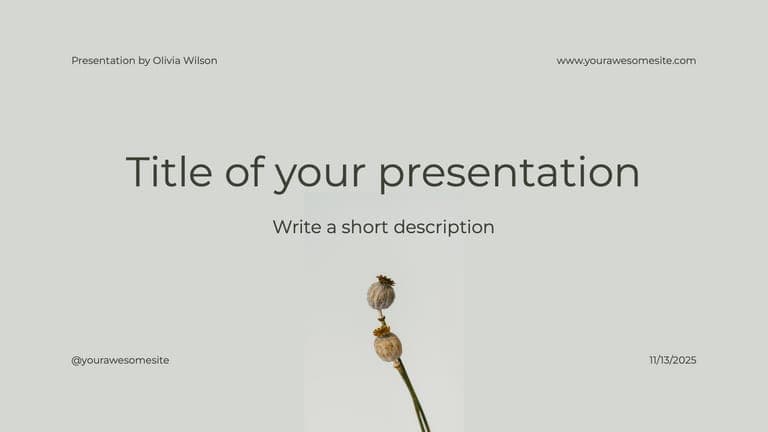 Presentation by Olivia Wilson

www.yourawesomesite.com

Title of your presentation

Write a short description

@yourawesomesite

11/13/2025